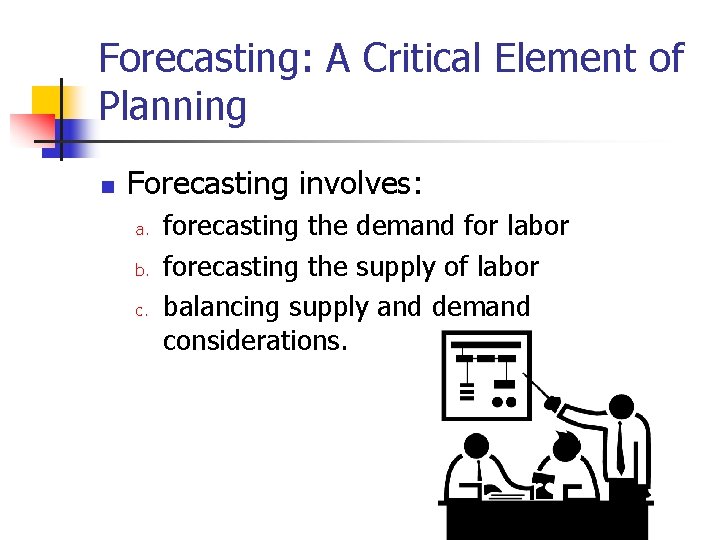 Forecasting: A Critical Element of Planning

Forecasting involves:

a. forecasting the demand for labor
b. forecasting the supply of labor
c. balancing supply and demand considerations.